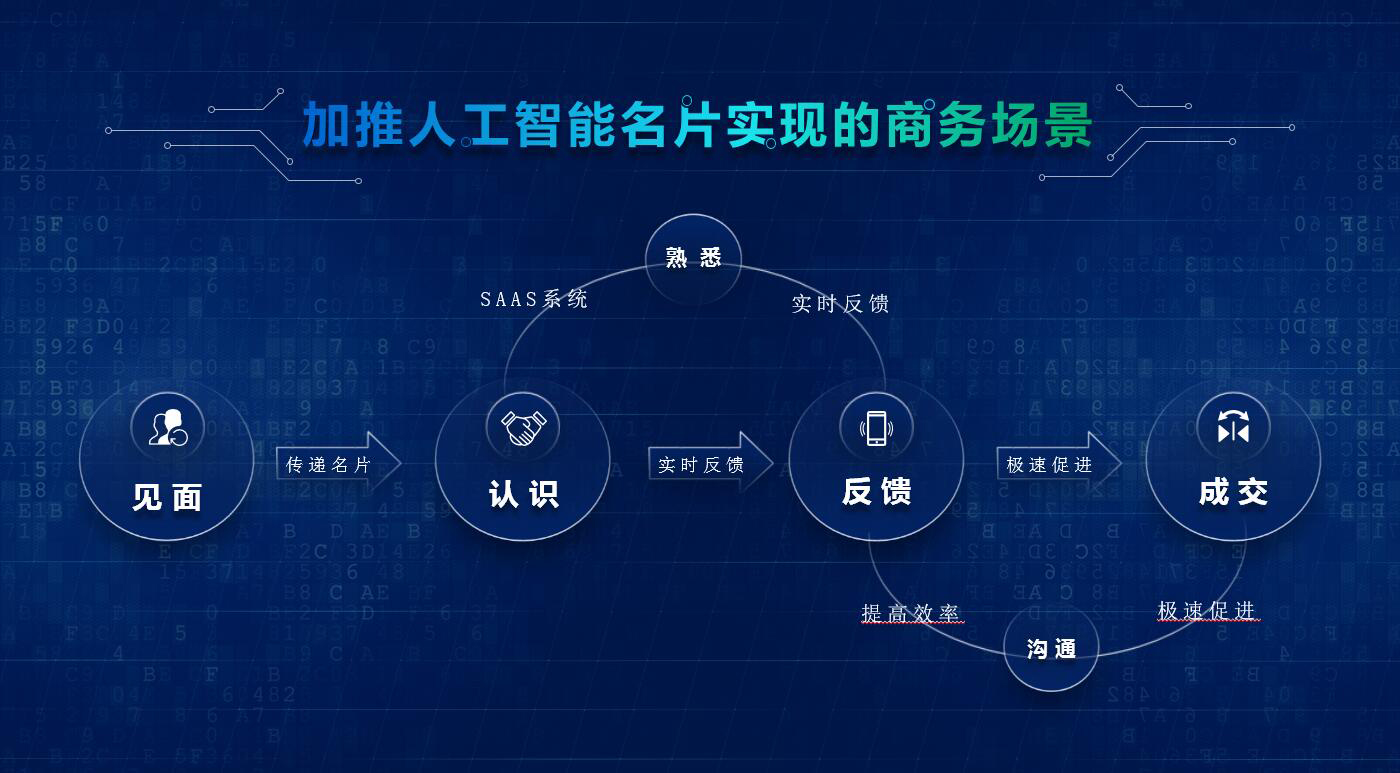 加推人工智能名片实现的商务场景

熟悉

SAAS系统

实时反馈

见面

传递名片

认识

实时反馈

反馈

极速促进

成交

提高效率

沟通

极速促进